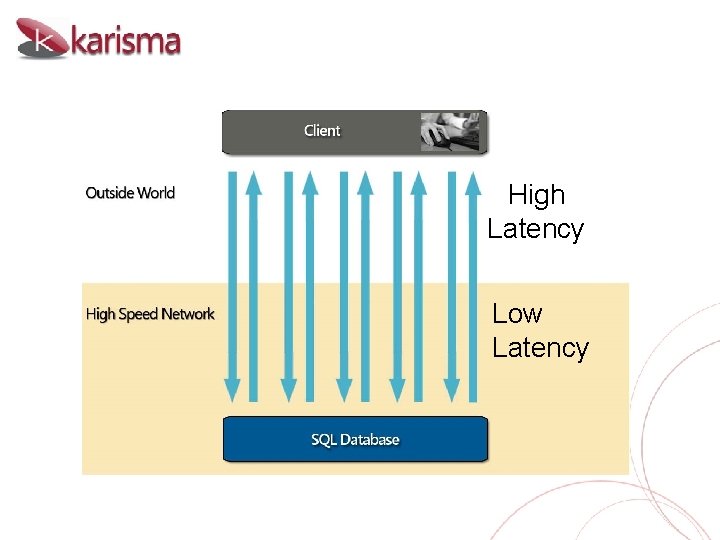 karisma

Client

Outside World

High Latency

High Speed Network

Low Latency

SQL Database